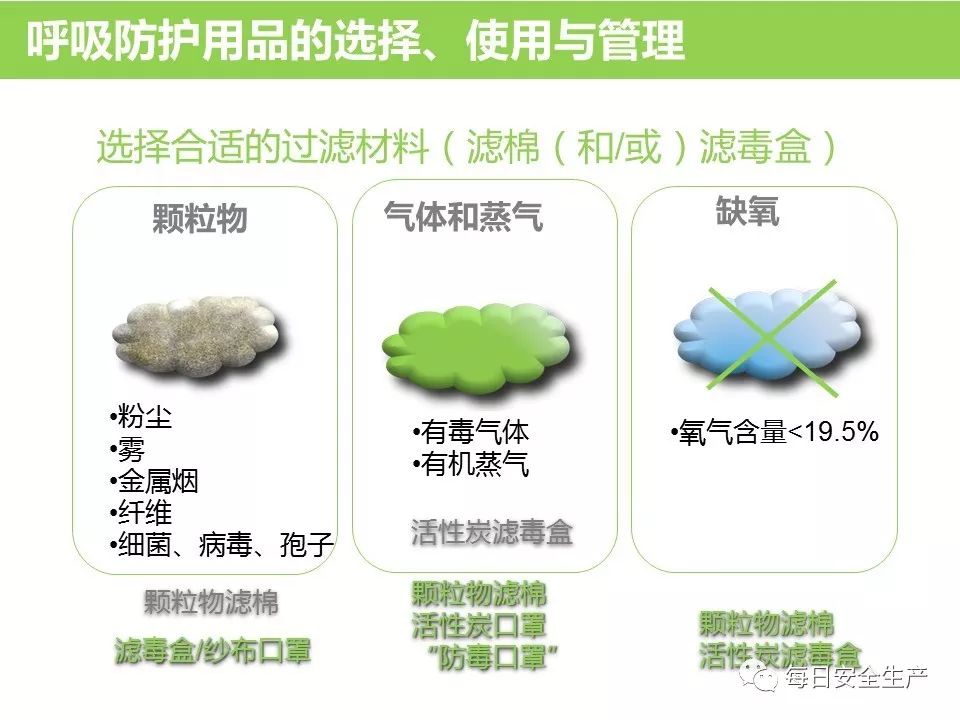 呼吸防护用品的选择、使用与管理

选择合适的过滤材料（滤棉（和/或）滤毒盒）

颗粒物

•粉尘
•雾
•金属烟
•纤维
•细菌、病毒、孢子

颗粒物滤棉

滤毒盒/纱布口罩

气体和蒸气

•有毒气体
•有机蒸气

活性炭滤毒盒

颗粒物滤棉
活性炭口罩
“防毒口罩”

缺氧

•氧气含量<19.5%

颗粒物滤棉
活性炭滤毒盒

每日安全生产